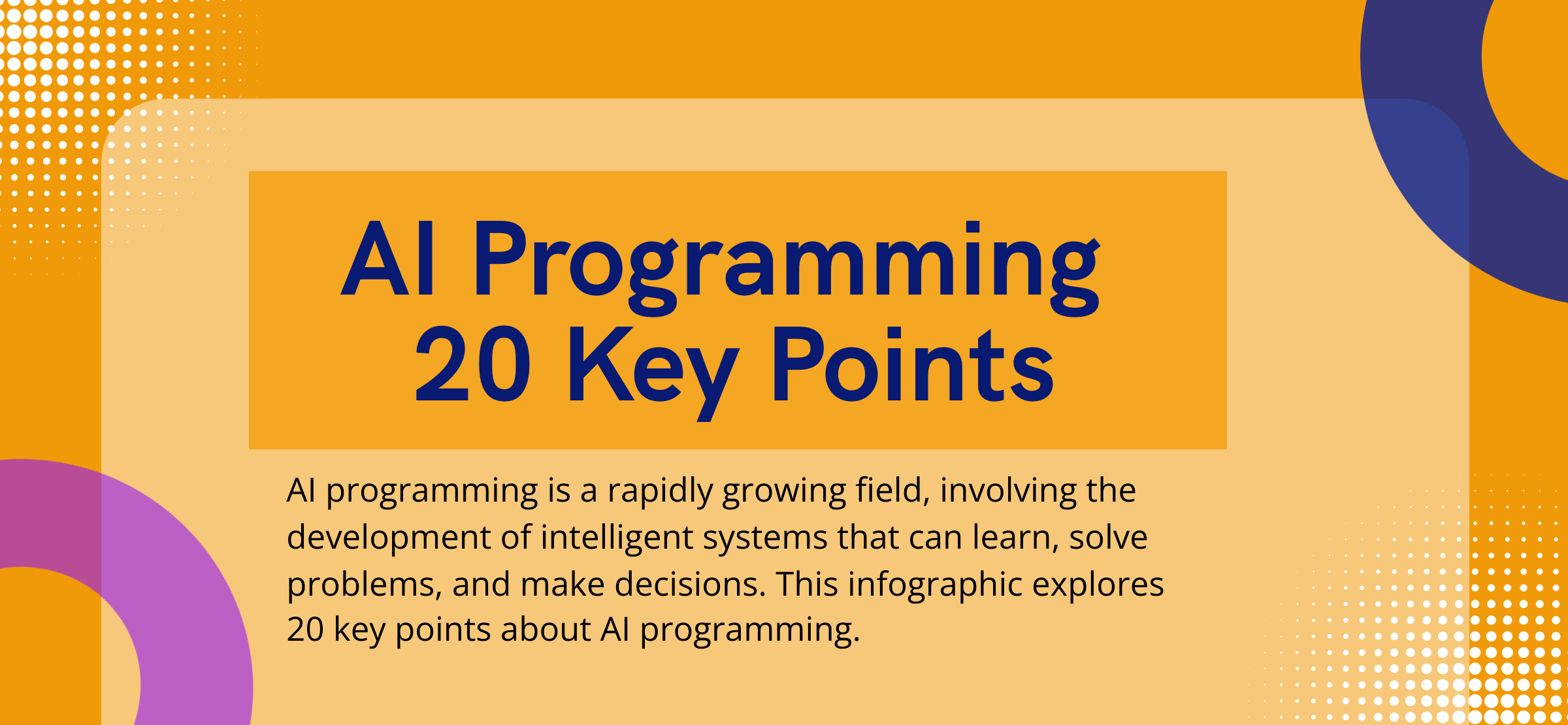 AI Programming
20 Key Points

AI programming is a rapidly growing field, involving the development of intelligent systems that can learn, solve problems, and make decisions. This infographic explores 20 key points about AI programming.